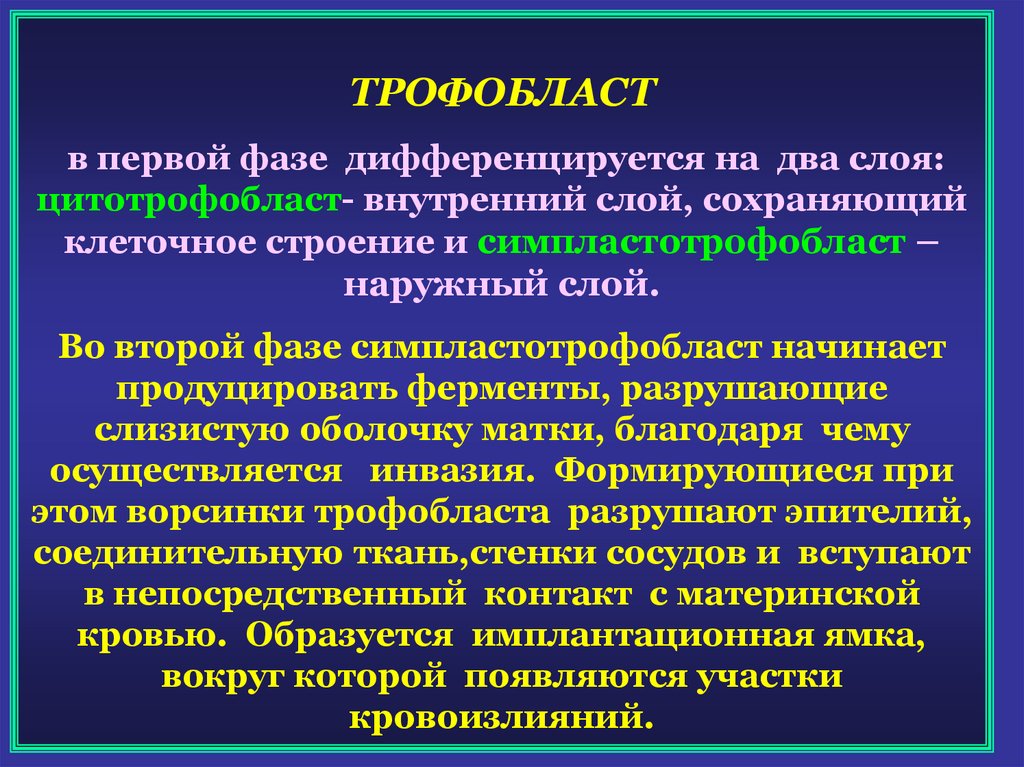 ТРОФОБЛАСТ

в первой фазе дифференцируется на два слоя: цитотрофобласт- внутренний слой, сохраняющий клеточное строение и симпластотрофобласт – наружный слой.

Во второй фазе симпластотрофобласт начинает продуцировать ферменты, разрушающие слизистую оболочку матки, благодаря чему осуществляется инвазия. Формирующиеся при этом ворсинки трофобласта разрушают эпителий, соединительную ткань,стенки сосудов и вступают в непосредственный контакт с материнской кровью. Образуется имплантационная ямка, вокруг которой появляются участки кровоизлияний.